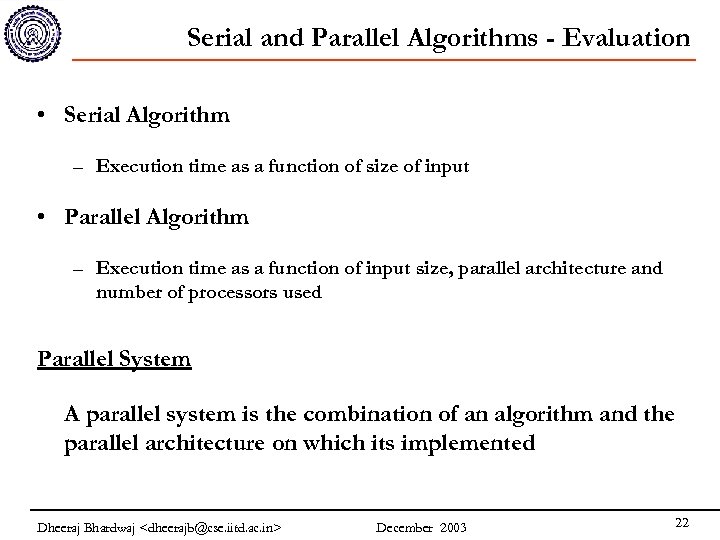 Serial and Parallel Algorithms - Evaluation

• Serial Algorithm

– Execution time as a function of size of input

• Parallel Algorithm

– Execution time as a function of input size, parallel architecture and number of processors used

Parallel System

A parallel system is the combination of an algorithm and the parallel architecture on which its implemented

Dheeraj Bhardwaj <dheerajb@cse.iitd.ac.in> December 2003 22